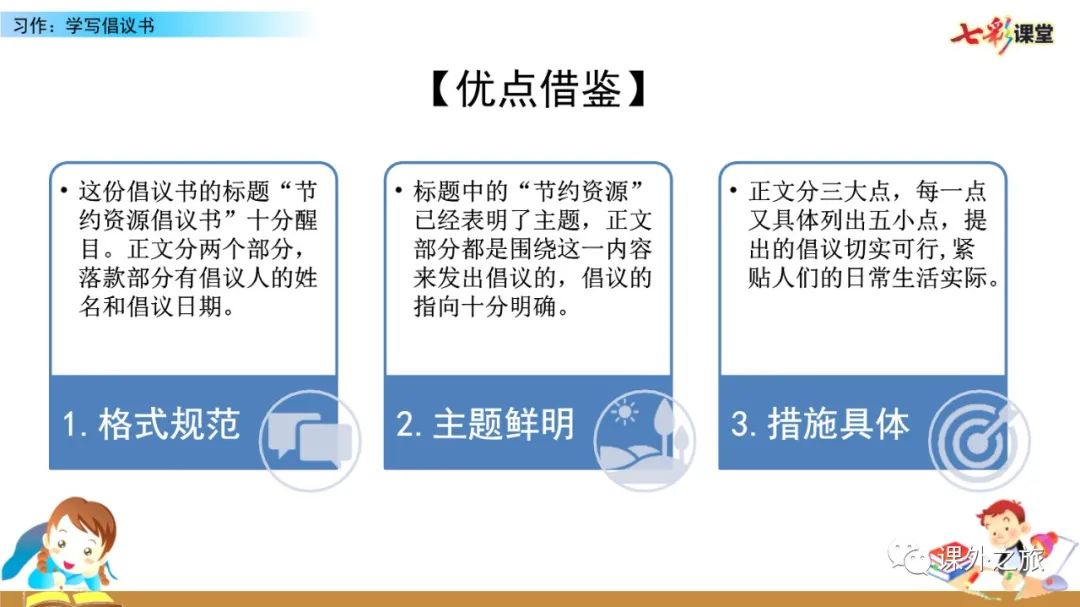 习作：学写倡议书

七彩课堂

【优点借鉴】

• 这份倡议书的标题“节约资源倡议书”十分醒目。正文分两个部分，落款部分有倡议人的姓名和倡议日期。

1. 格式规范

• 标题中的“节约资源”已经表明了主题，正文部分都是围绕这一内容来发出倡议的，倡议的指向十分明确。

2. 主题鲜明

• 正文分三大点，每一点又具体列出五小点，提出的倡议切实可行，紧贴人们的日常生活实际。

3. 措施具体

课外之旅